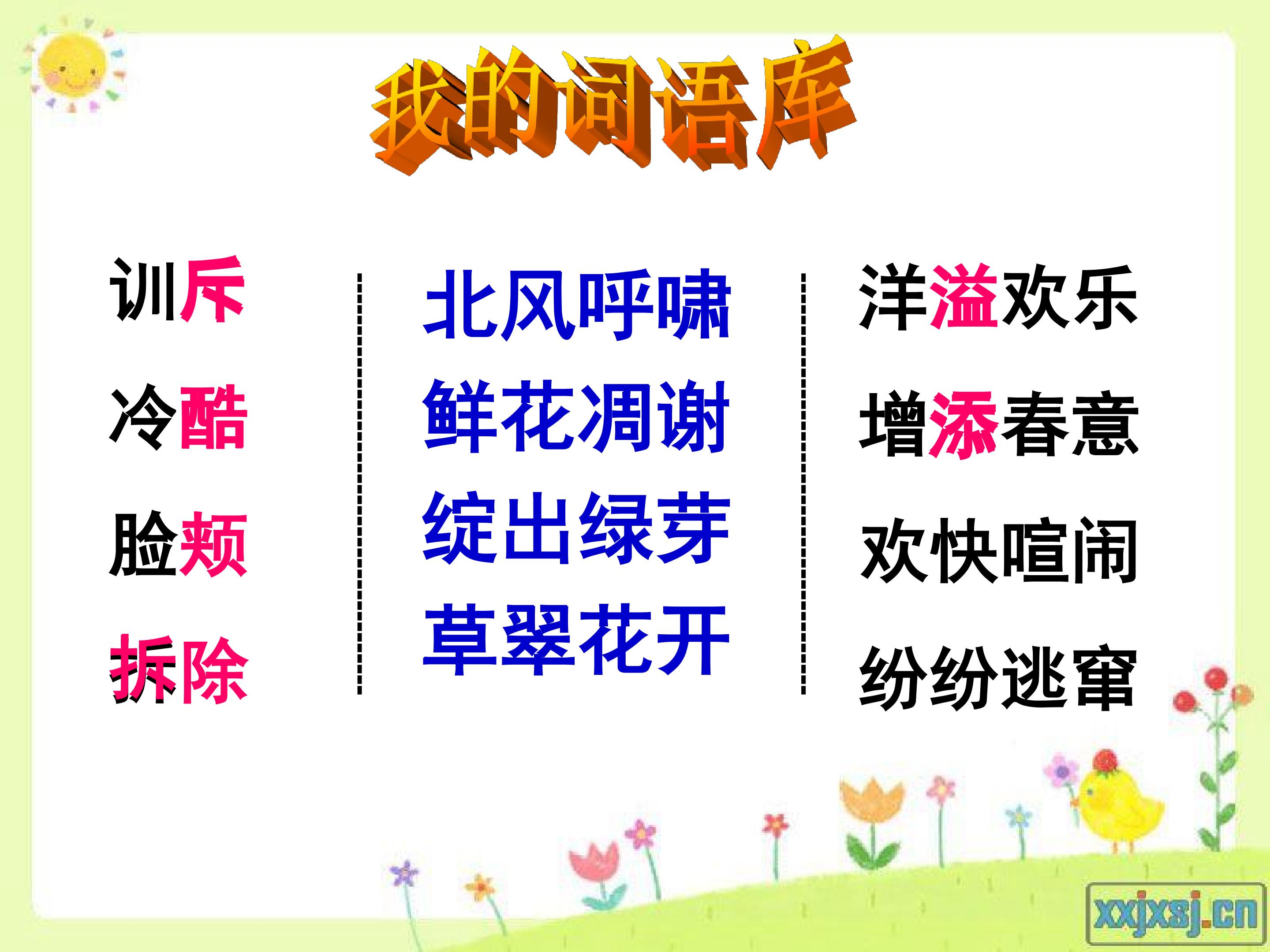 我的词语库

训斥
冷酷
脸颊
拆除

北风呼啸
鲜花凋谢
绽出绿芽
草翠花开

洋溢欢乐
增添春意
欢快喧闹
纷纷逃窜

xxjxsj.cn